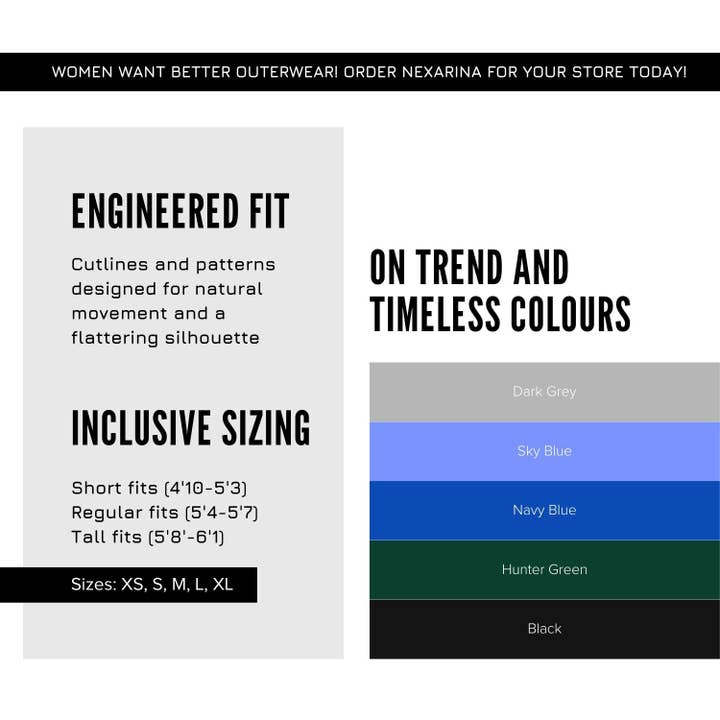 WOMEN WANT BETTER OUTERWEAR! ORDER NEXARINA FOR YOUR STORE TODAY!

ENGINEERED FIT

Cutlines and patterns designed for natural movement and a flattering silhouette

INCLUSIVE SIZING

Short fits (4'10-5'3)
Regular fits (5'4-5'7)
Tall fits (5'8'-6'1)

Sizes: XS, S, M, L, XL

ON TREND AND TIMELESS COLOURS

Dark Grey

Sky Blue

Navy Blue

Hunter Green

Black